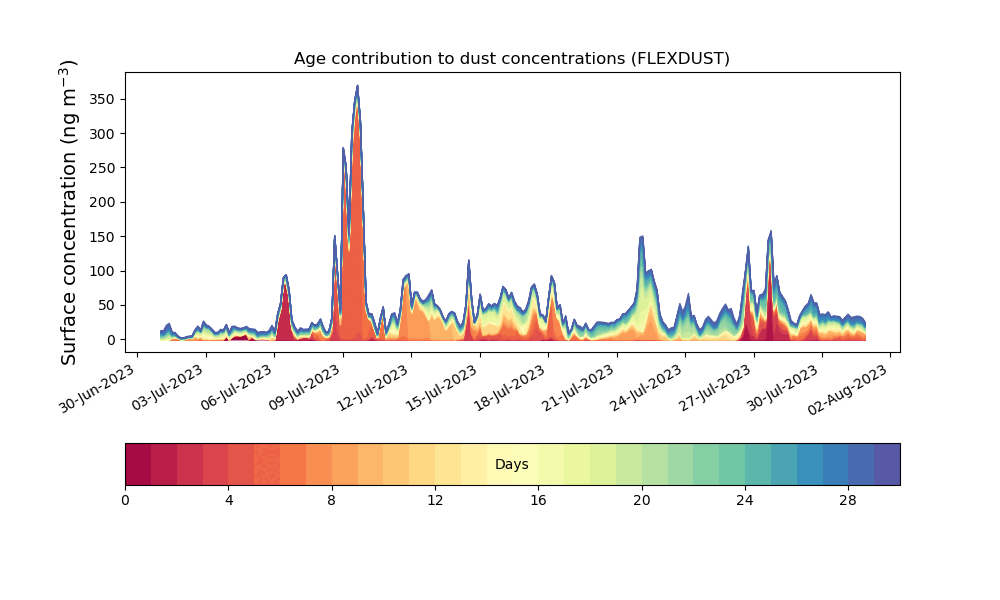 Age contribution to dust concentrations (FLEXDUST)

Surface concentration (ng m$^{-3}$)

350
300
250
200
150
100
50
0

30-Jun-2023
03-Jul-2023
06-Jul-2023
09-Jul-2023
12-Jul-2023
15-Jul-2023
18-Jul-2023
21-Jul-2023
24-Jul-2023
27-Jul-2023
30-Jul-2023
02-Aug-2023

Days

0
4
8
12
16
20
24
28